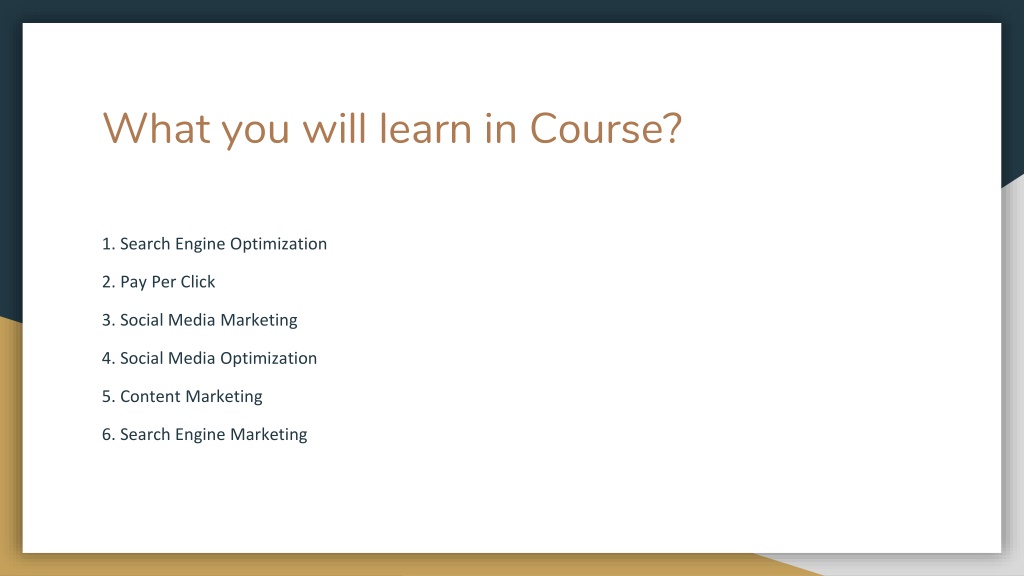 What you will learn in Course?

1. Search Engine Optimization

2. Pay Per Click

3. Social Media Marketing

4. Social Media Optimization

5. Content Marketing

6. Search Engine Marketing